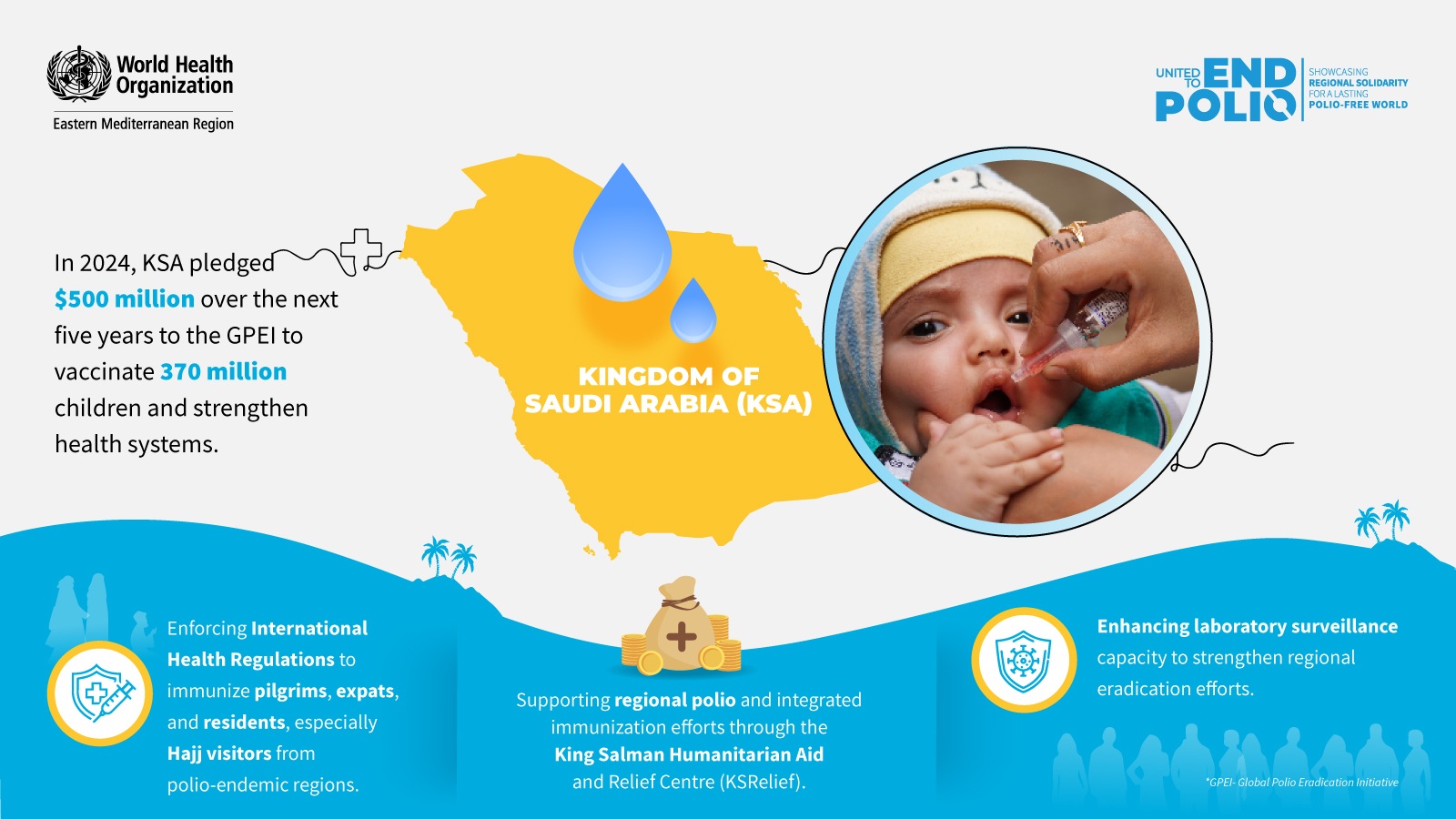 World Health Organization
Eastern Mediterranean Region

UNITED TO END POLIO
SHOWCASING REGIONAL SOLIDARITY FOR A LASTING POLIO-FREE WORLD

In 2024, KSA pledged $500 million over the next five years to the GPEI to vaccinate 370 million children and strengthen health systems.

KINGDOM OF SAUDI ARABIA (KSA)

Enforcing International Health Regulations to immunize pilgrims, expats, and residents, especially Hajj visitors from polio-endemic regions.

Supporting regional polio and integrated immunization efforts through the King Salman Humanitarian Aid and Relief Centre (KSRelief).

Enhancing laboratory surveillance capacity to strengthen regional eradication efforts.

*GPEI- Global Polio Eradication Initiative